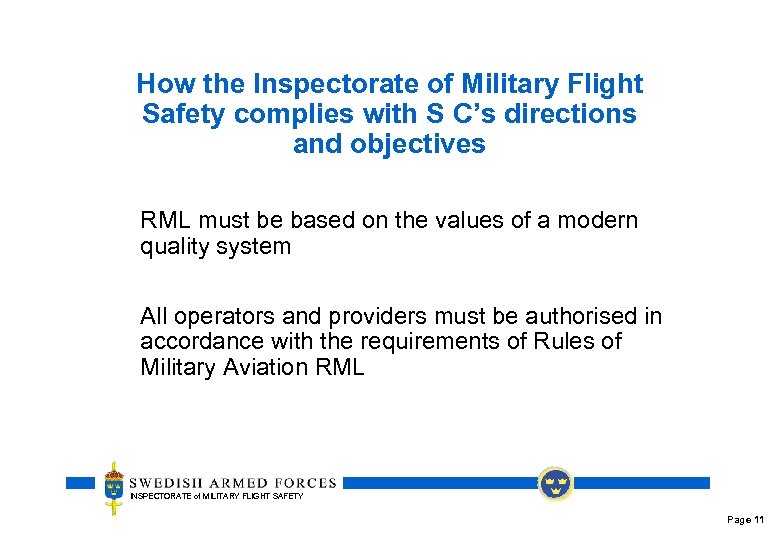 How the Inspectorate of Military Flight Safety complies with S C's directions and objectives

RML must be based on the values of a modern quality system

All operators and providers must be authorised in accordance with the requirements of Rules of Military Aviation RML

SWEDISH ARMED FORCES
INSPECTORATE of MILITARY FLIGHT SAFETY

Page 11